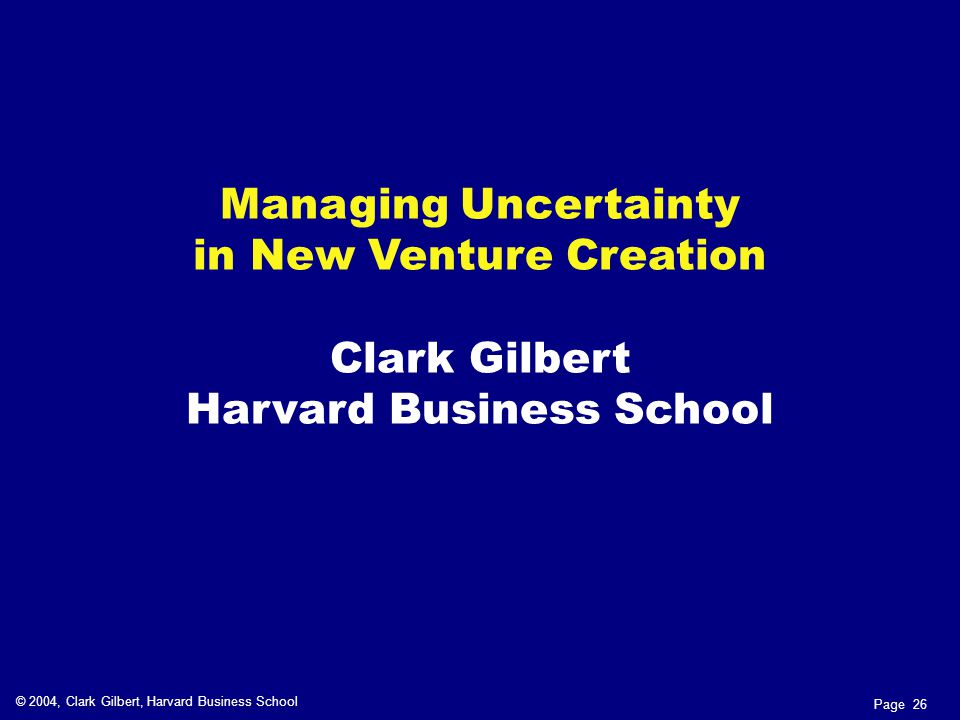 Managing Uncertainty in New Venture Creation

Clark Gilbert
Harvard Business School

© 2004, Clark Gilbert, Harvard Business School

Page 26